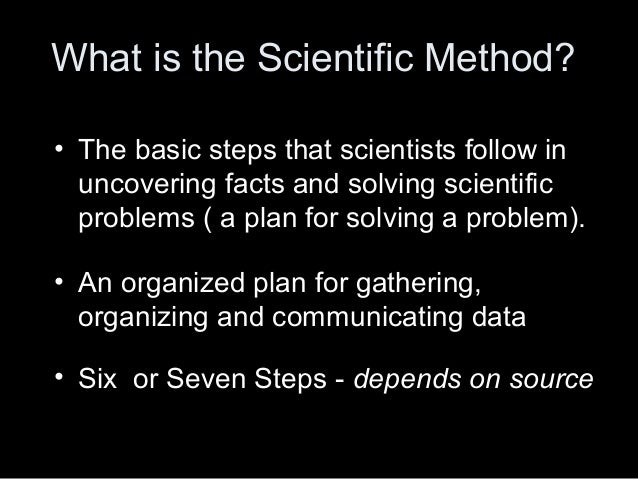 What is the Scientific Method?

• The basic steps that scientists follow in uncovering facts and solving scientific problems ( a plan for solving a problem).

• An organized plan for gathering, organizing and communicating data

• Six  or Seven Steps - depends on source